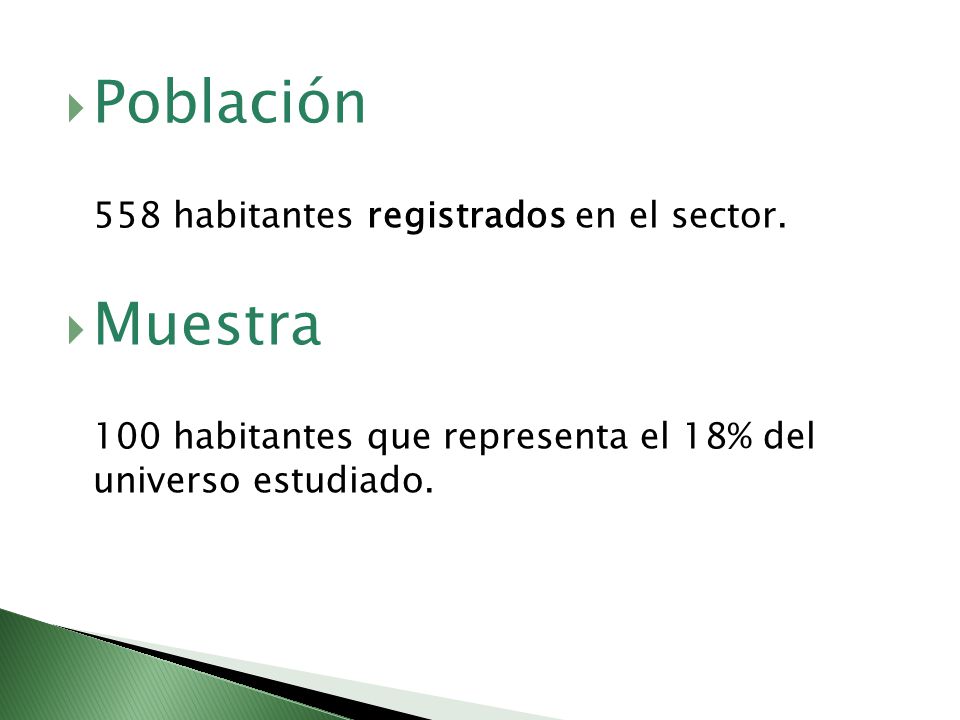 Población

558 habitantes registrados en el sector.

Muestra

100 habitantes que representa el 18% del universo estudiado.